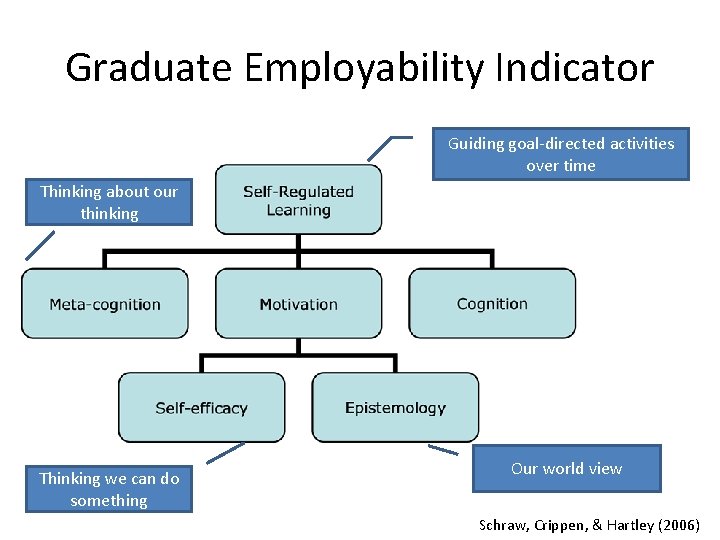 Graduate Employability Indicator

Guiding goal-directed activities over time

Thinking about our thinking

Self-Regulated Learning

Meta-cognition

Motivation

Cognition

Self-efficacy

Epistemology

Thinking we can do something

Our world view

Schraw, Crippen, & Hartley (2006)